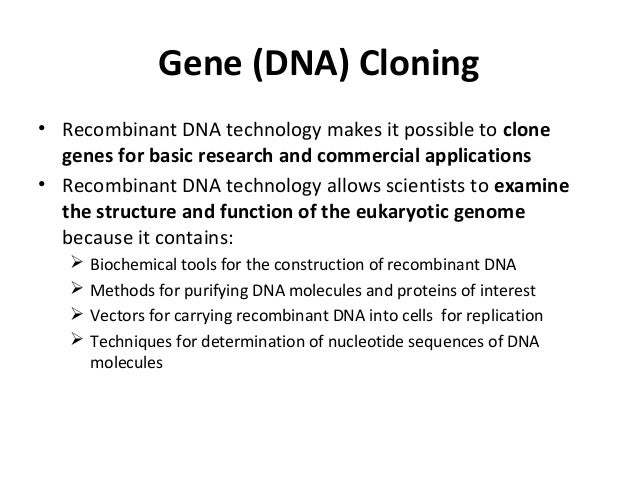 Gene (DNA) Cloning

• Recombinant DNA technology makes it possible to clone genes for basic research and commercial applications
• Recombinant DNA technology allows scientists to examine the structure and function of the eukaryotic genome because it contains:
➢ Biochemical tools for the construction of recombinant DNA
➢ Methods for purifying DNA molecules and proteins of interest
➢ Vectors for carrying recombinant DNA into cells for replication
➢ Techniques for determination of nucleotide sequences of DNA molecules